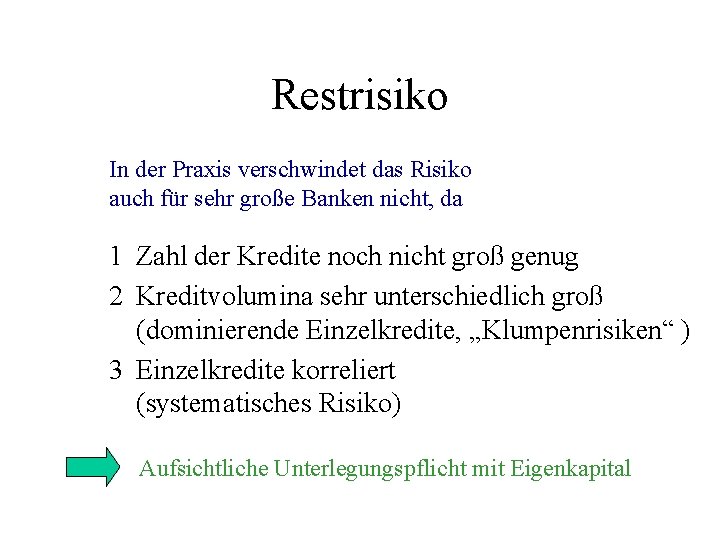 Restrisiko

In der Praxis verschwindet das Risiko auch für sehr große Banken nicht, da

1 Zahl der Kredite noch nicht groß genug

2 Kreditvolumina sehr unterschiedlich groß (dominierende Einzelkredite, „Klumpenrisiken“ )

3 Einzelkredite korreliert (systematisches Risiko)

Aufsichtliche Unterlegungspflicht mit Eigenkapital